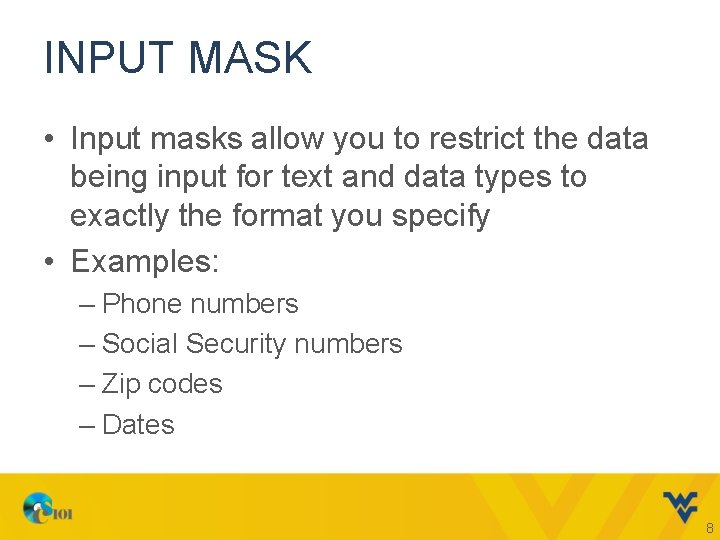 INPUT MASK

• Input masks allow you to restrict the data being input for text and data types to exactly the format you specify

• Examples:
– Phone numbers
– Social Security numbers
– Zip codes
– Dates

CS101

8